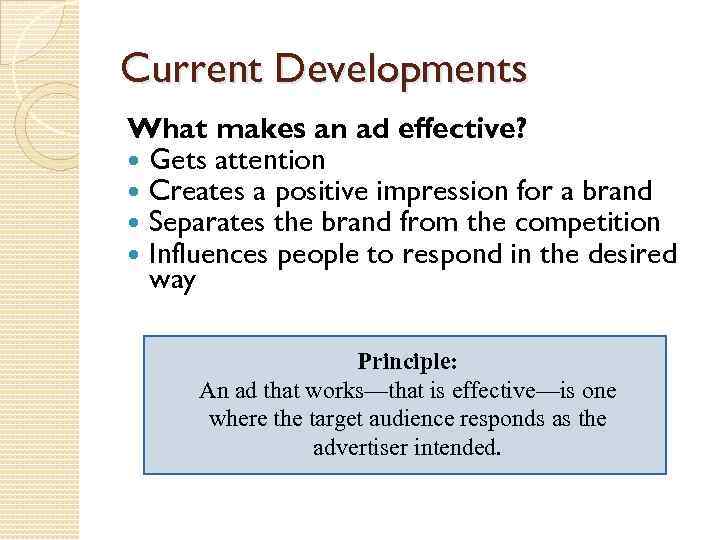 Current Developments

What makes an ad effective?

- Gets attention
- Creates a positive impression for a brand
- Separates the brand from the competition
- Influences people to respond in the desired way

Principle:
An ad that works—that is effective—is one where the target audience responds as the advertiser intended.